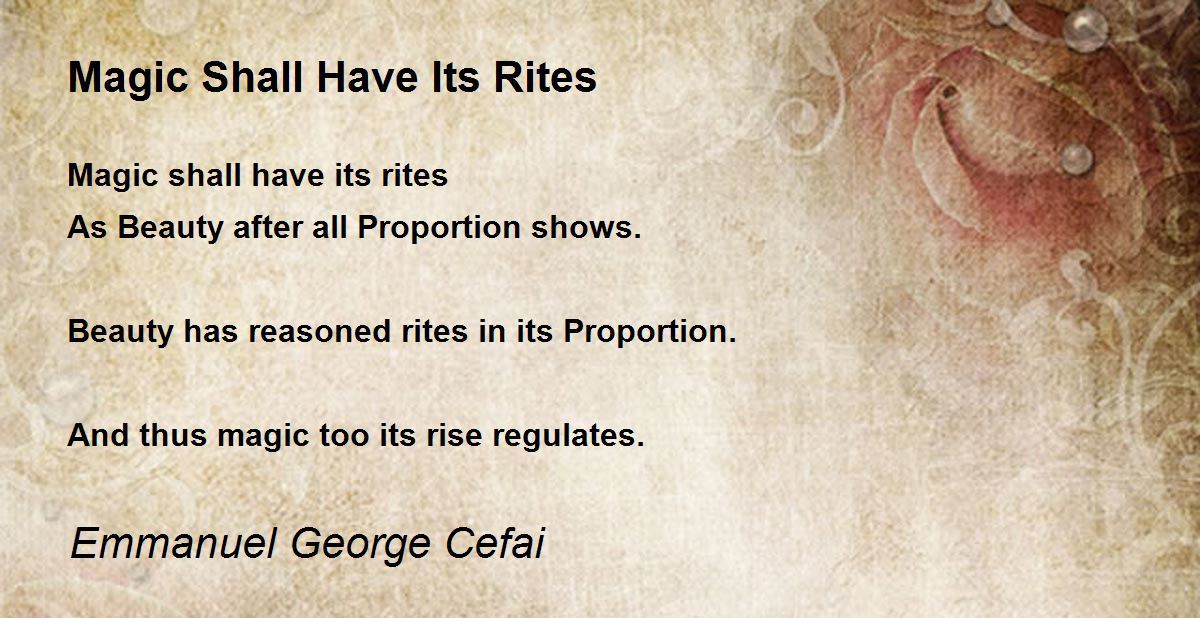 Magic Shall Have Its Rites

Magic shall have its rites
As Beauty after all Proportion shows.

Beauty has reasoned rites in its Proportion.

And thus magic too its rise regulates.

Emmanuel George Cefai